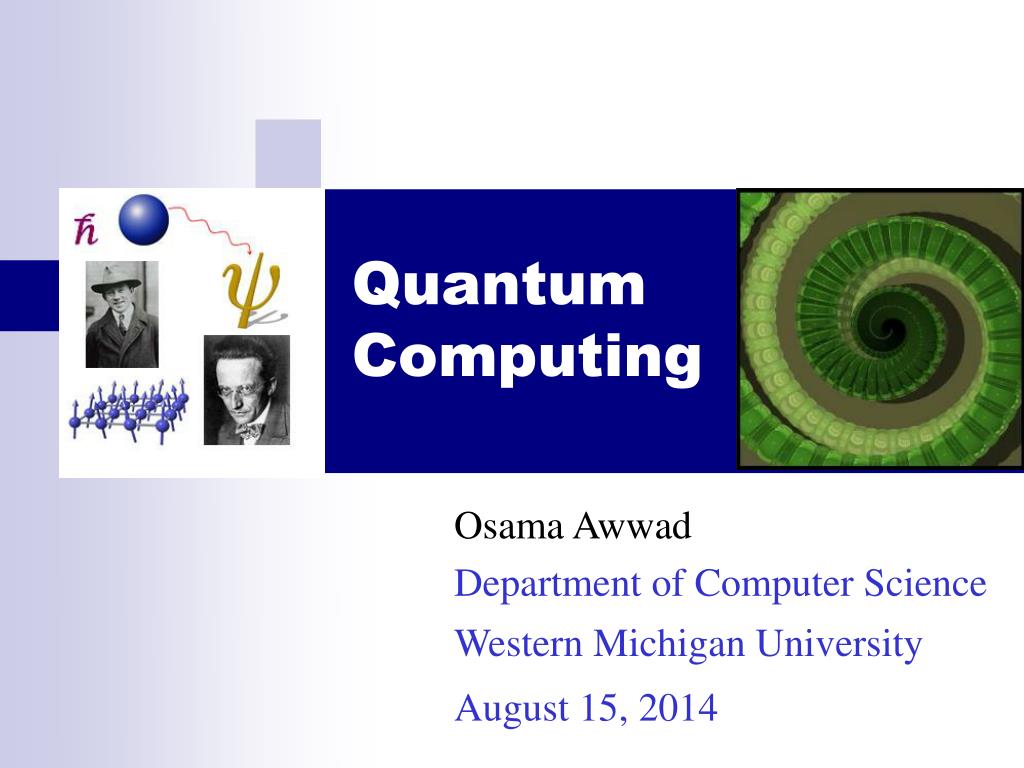 $\hbar$

$\psi$

Quantum Computing

Osama Awwad
Department of Computer Science
Western Michigan University
August 15, 2014